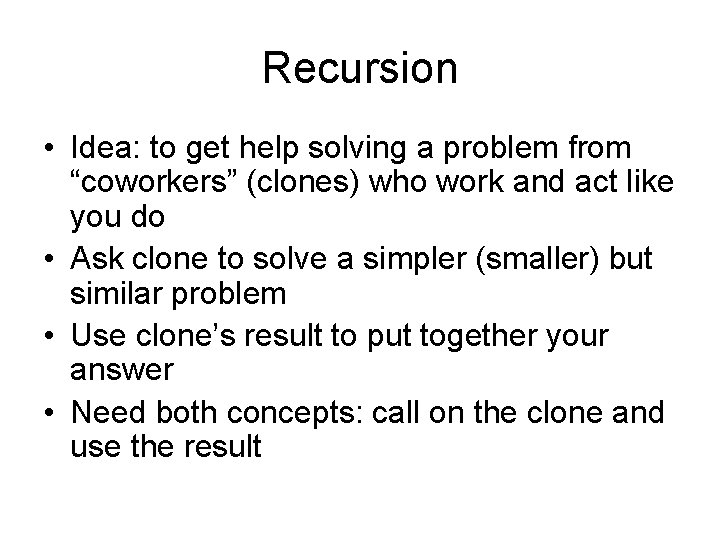 Recursion

• Idea: to get help solving a problem from “coworkers” (clones) who work and act like you do
• Ask clone to solve a simpler (smaller) but similar problem
• Use clone’s result to put together your answer
• Need both concepts: call on the clone and use the result